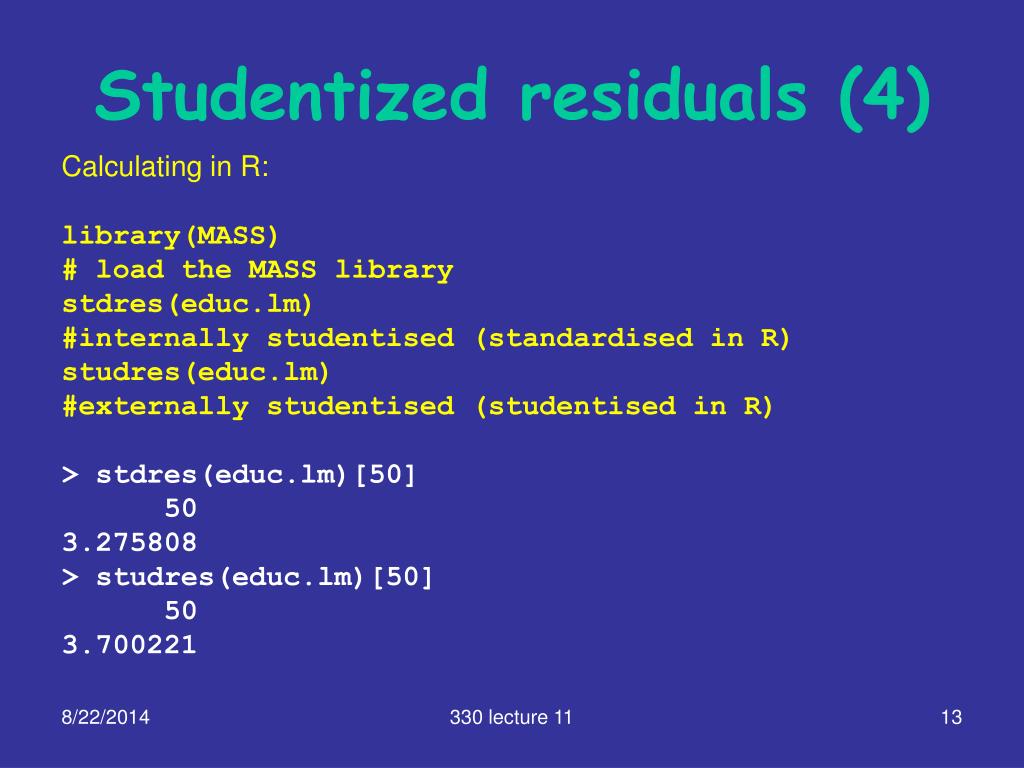 Studentized residuals (4)

Calculating in R:

library(MASS)
# load the MASS library
stdres(educ.lm)
#internally studentised (standardised in R)
studres(educ.lm)
#externally studentised (studentised in R)

> stdres(educ.lm)[50]
50
3.275808
> studres(educ.lm)[50]
50
3.700221

8/22/2014

330 lecture 11

13